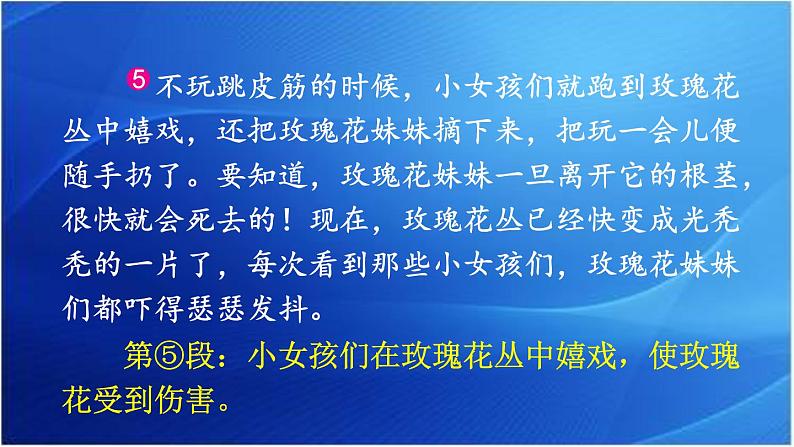 5 不玩跳皮筋的时候，小女孩们就跑到玫瑰花丛中嬉戏，还把玫瑰花妹妹摘下来，把玩一会儿便随手扔了。要知道，玫瑰花妹妹一旦离开它的根茎，很快就会死去的！现在，玫瑰花丛已经快变成光秃秃的一片了，每次看到那些小女孩们，玫瑰花妹妹们都吓得瑟瑟发抖。

第⑤段：小女孩们在玫瑰花丛中嬉戏，使玫瑰花受到伤害。